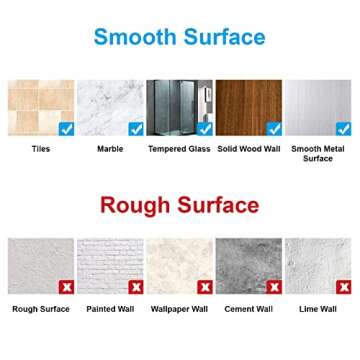 Smooth Surface

Tiles

Marble

Tempered Glass

Solid Wood Wall

Smooth Metal Surface

Rough Surface

Rough Surface

Painted Wall

Wallpaper Wall

Cement Wall

Lime Wall